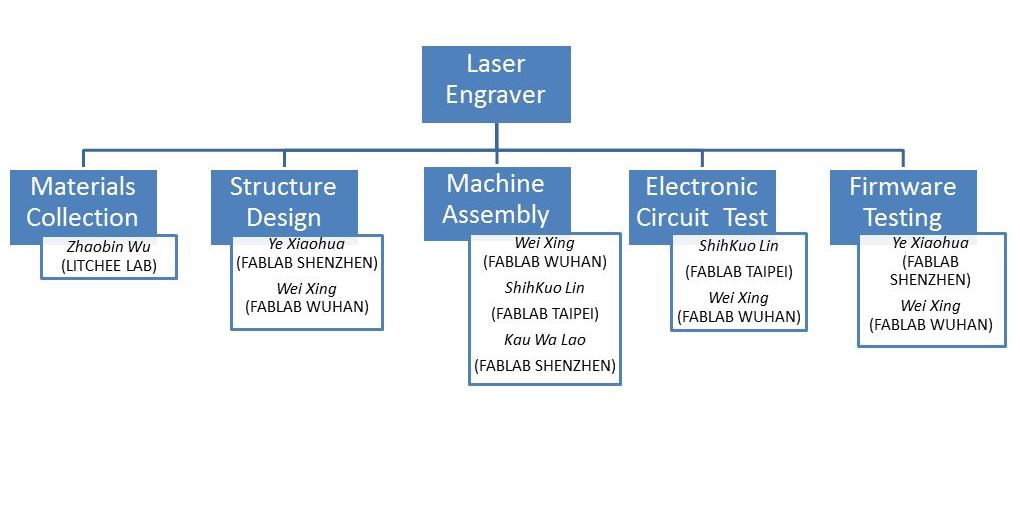 Laser Engraver

Materials Collection

Zhaobin Wu
(LITCHEE LAB)

Structure Design

Ye Xiaohua
(FABLAB SHENZHEN)
Wei Xing
(FABLAB WUHAN)

Machine Assembly

Wei Xing
(FABLAB WUHAN)
ShihKuo Lin
(FABLAB TAIPEI)
Kau Wa Lao
(FABLAB SHENZHEN)

Electronic Circuit Test

ShihKuo Lin
(FABLAB TAIPEI)
Wei Xing
(FABLAB WUHAN)

Firmware Testing

Ye Xiaohua
(FABLAB SHENZHEN)
Wei Xing
(FABLAB WUHAN)